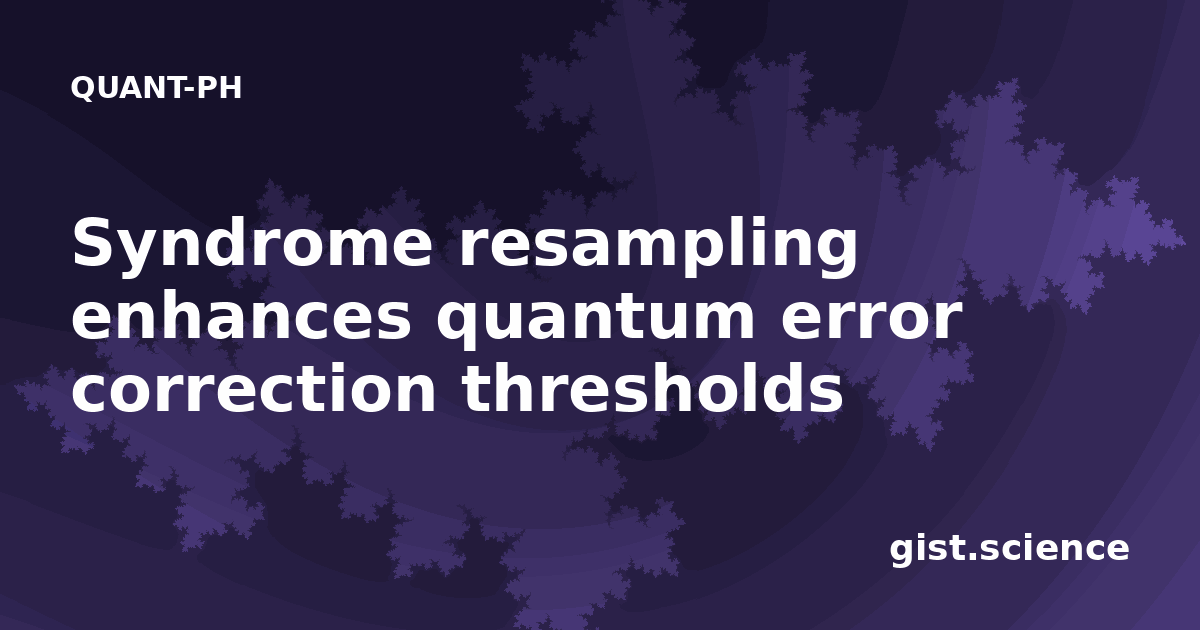 QUANT-PH

Syndrome resampling enhances quantum error correction thresholds

gist.science